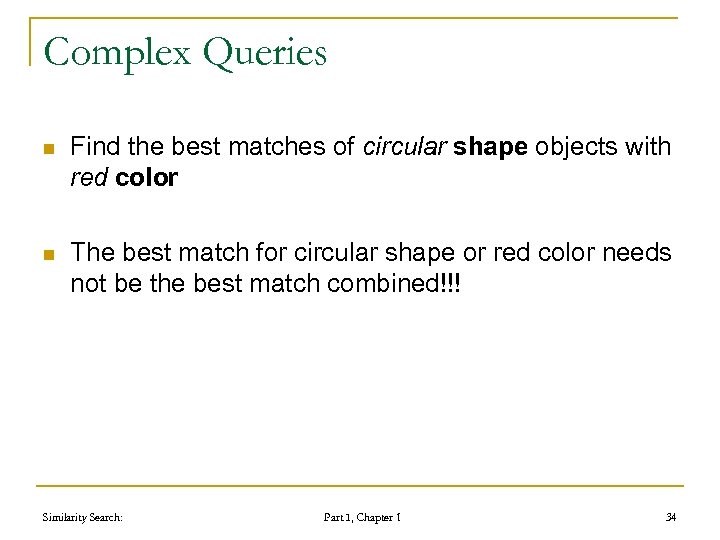 Complex Queries

Find the best matches of circular shape objects with red color

The best match for circular shape or red color needs not be the best match combined!!!

Similarity Search: Part 1, Chapter 1 34